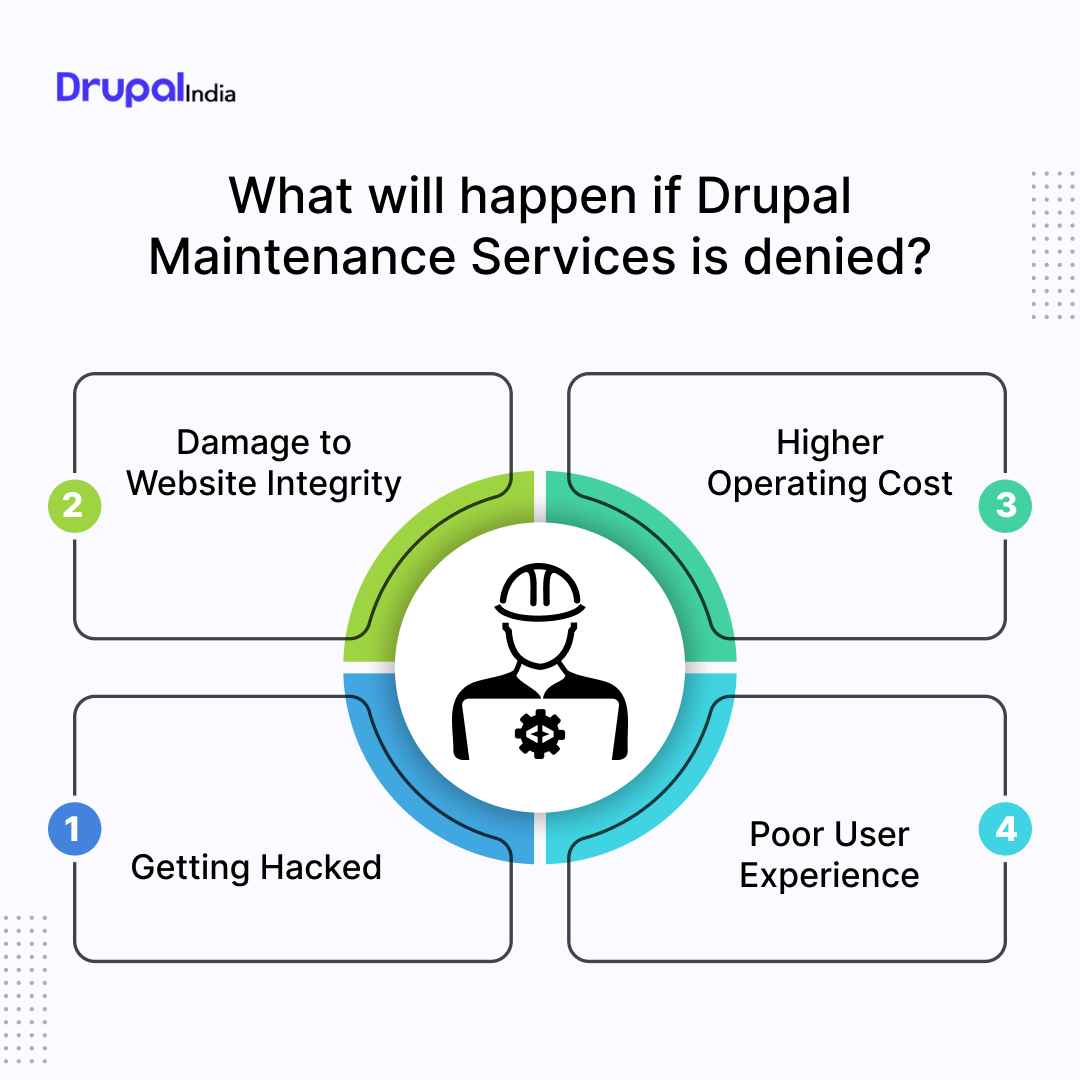 DrupalIndia

What will happen if Drupal Maintenance Services is denied?

2
Damage to Website Integrity

Higher Operating Cost
3

1
Getting Hacked

Poor User Experience
4